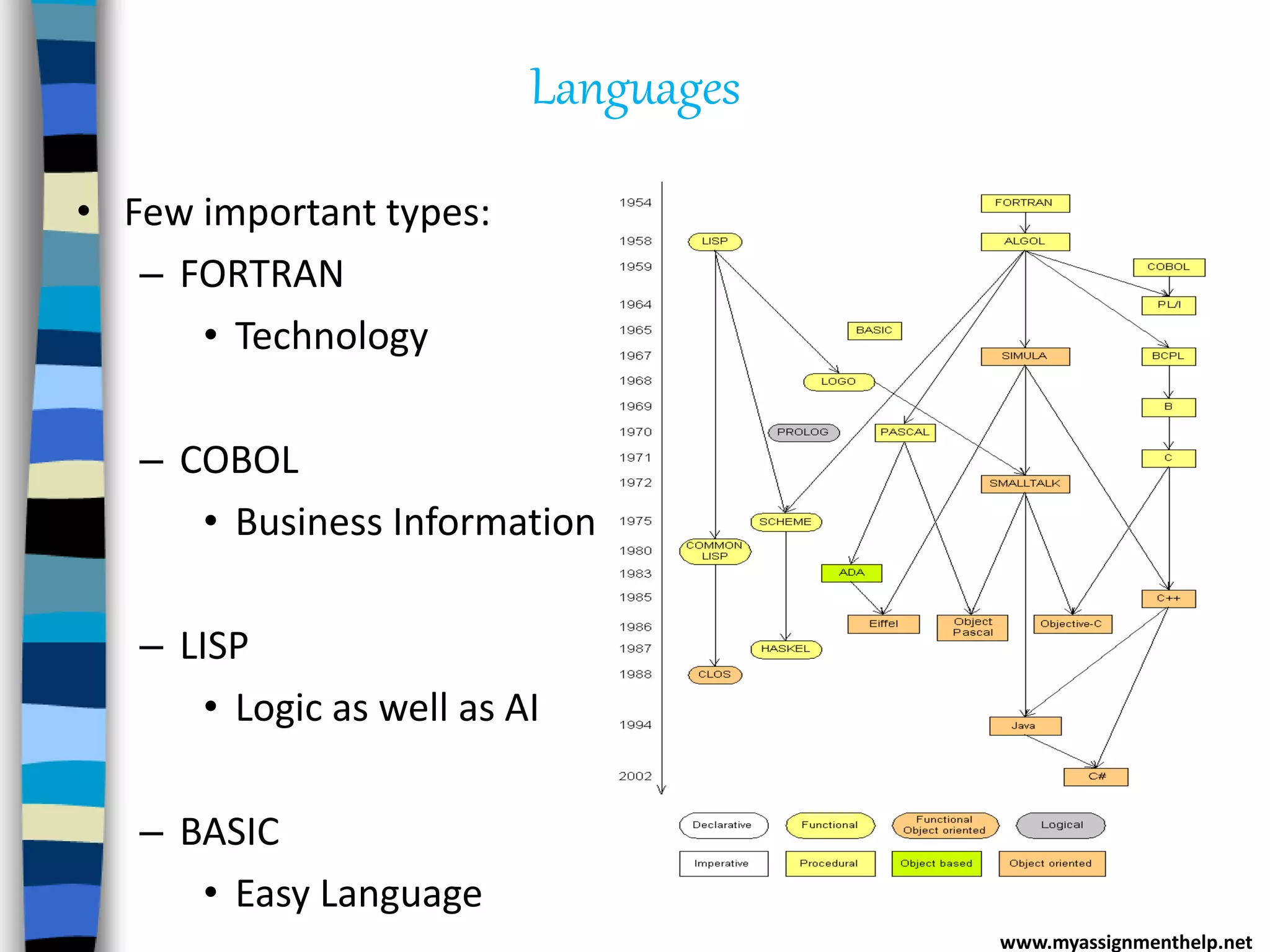 Languages

• Few important types:
– FORTRAN
• Technology
– COBOL
• Business Information
– LISP
• Logic as well as AI
– BASIC
• Easy Language

1954
1958
1959
1964
1965
1967
1968
1969
1970
1971
1972
1975
1980
1983
1985
1986
1987
1988
1994
2002

FORTRAN
LISP
ALGOL
COBOL
PL/I
BASIC
SIMULA
BCPL
LOGO
B
PROLOG
PASCAL
C
SMALLTALK
SCHEME
COMMON LISP
ADA
C++
Eiffel
Object Pascal
Objective-C
HASKEL
CLOS
Java
C#

Declarative
Functional
Functional Object oriented
Logical
Imperative
Procedural
Object based
Object oriented

www.myassignmenthelp.net